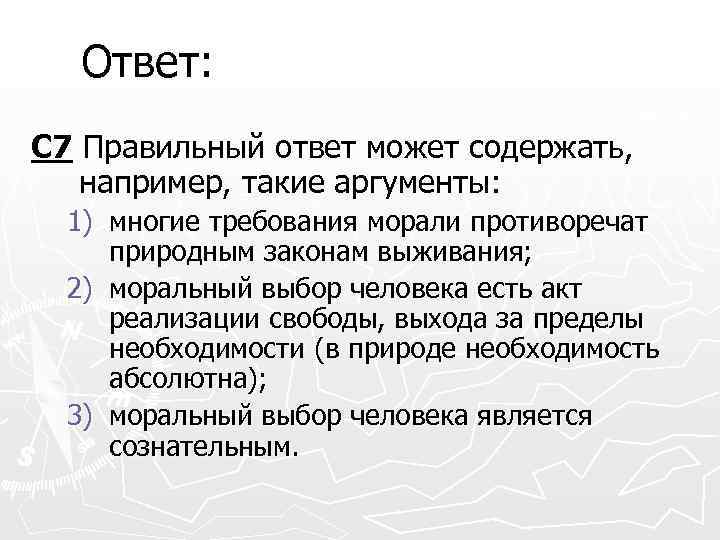 Ответ:

С7 Правильный ответ может содержать, например, такие аргументы:

1) многие требования морали противоречат природным законам выживания;
2) моральный выбор человека есть акт реализации свободы, выхода за пределы необходимости (в природе необходимость абсолютна);
3) моральный выбор человека является сознательным.